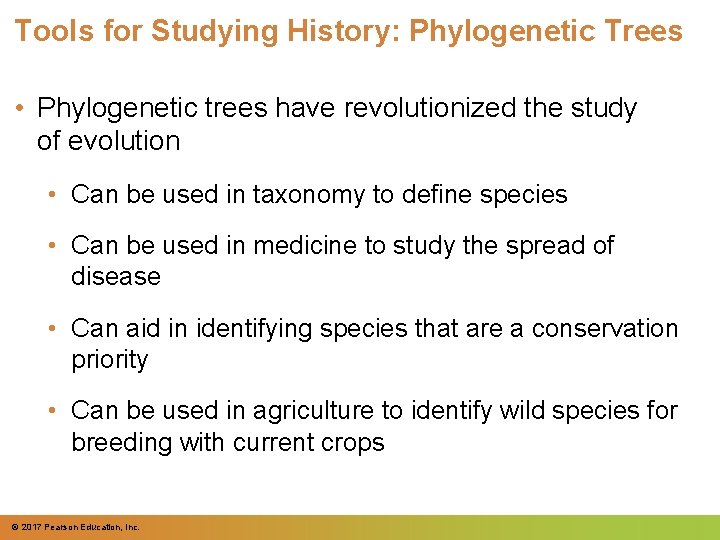 Tools for Studying History: Phylogenetic Trees

• Phylogenetic trees have revolutionized the study of evolution

• Can be used in taxonomy to define species

• Can be used in medicine to study the spread of disease

• Can aid in identifying species that are a conservation priority

• Can be used in agriculture to identify wild species for breeding with current crops

© 2017 Pearson Education, Inc.